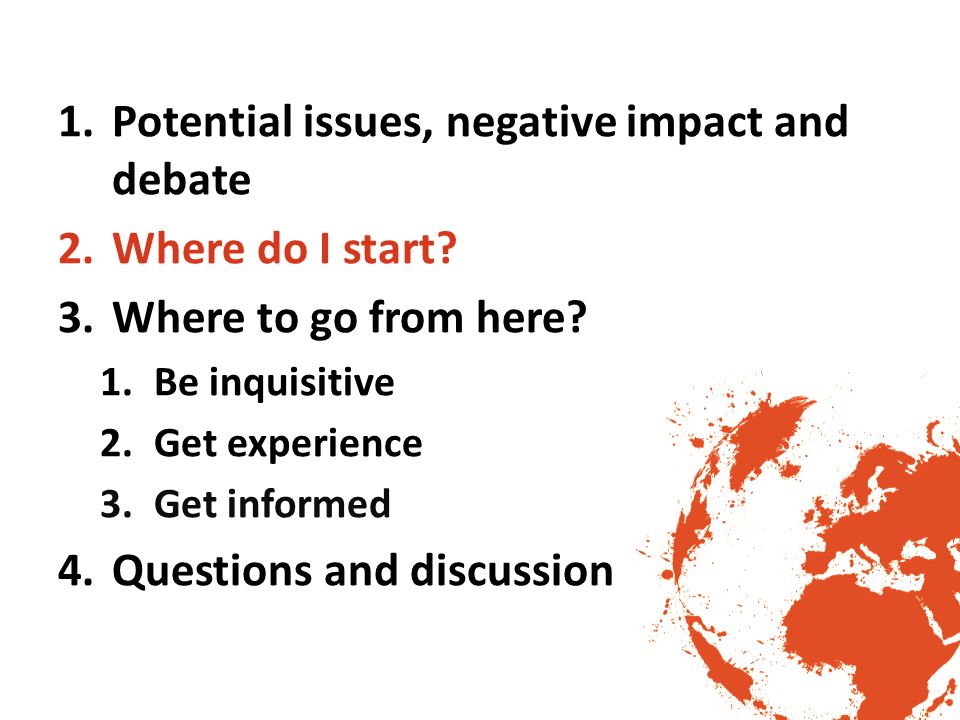 1. Potential issues, negative impact and debate
2. Where do I start?
3. Where to go from here?
   1. Be inquisitive
   2. Get experience
   3. Get informed
4. Questions and discussion